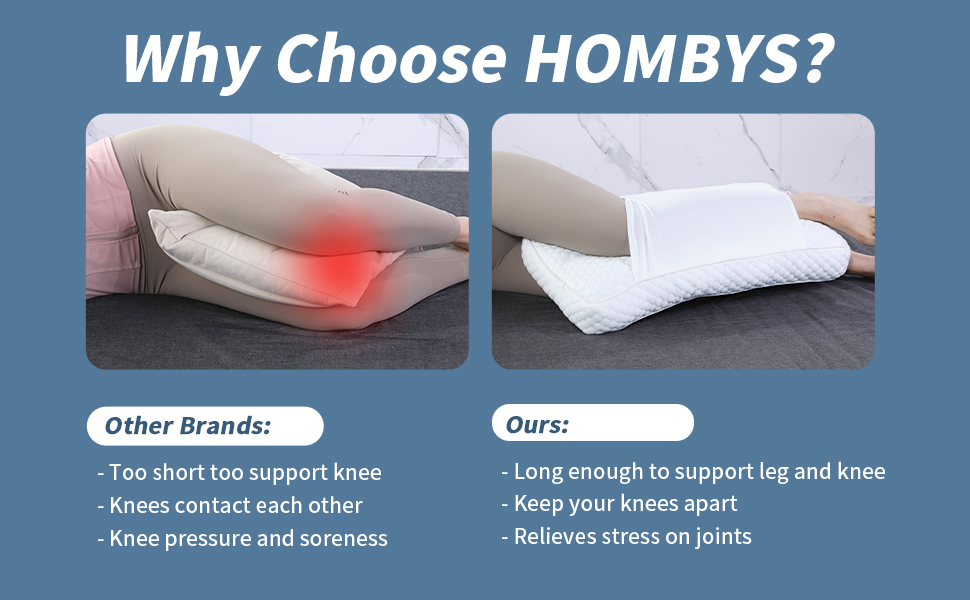 Why Choose HOMBYS?

Other Brands:

- Too short too support knee
- Knees contact each other
- Knee pressure and soreness

Ours:

- Long enough to support leg and knee
- Keep your knees apart
- Relieves stress on joints